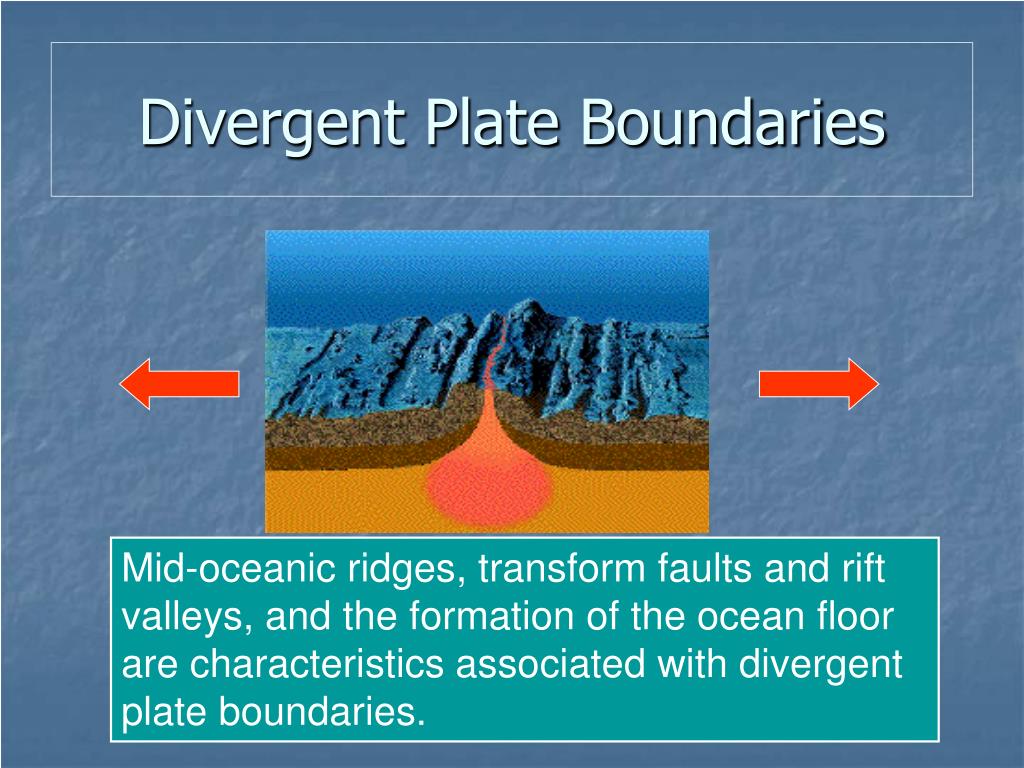 Divergent Plate Boundaries

Mid-oceanic ridges, transform faults and rift valleys, and the formation of the ocean floor are characteristics associated with divergent plate boundaries.